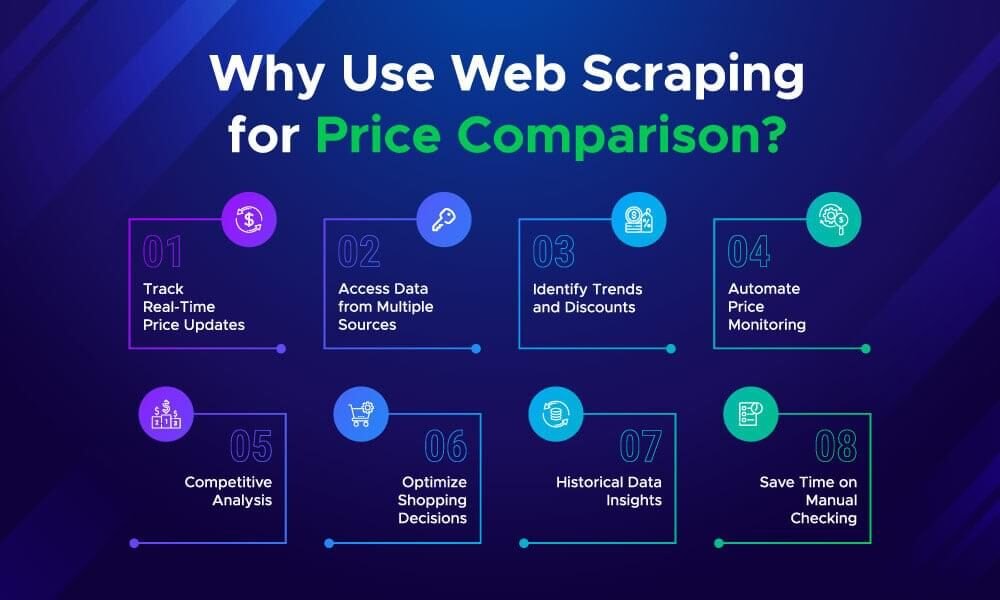 Why Use Web Scraping for Price Comparison?

01
Track Real-Time Price Updates

02
Access Data from Multiple Sources

03
Identify Trends and Discounts

04
Automate Price Monitoring

05
Competitive Analysis

06
Optimize Shopping Decisions

07
Historical Data Insights

08
Save Time on Manual Checking